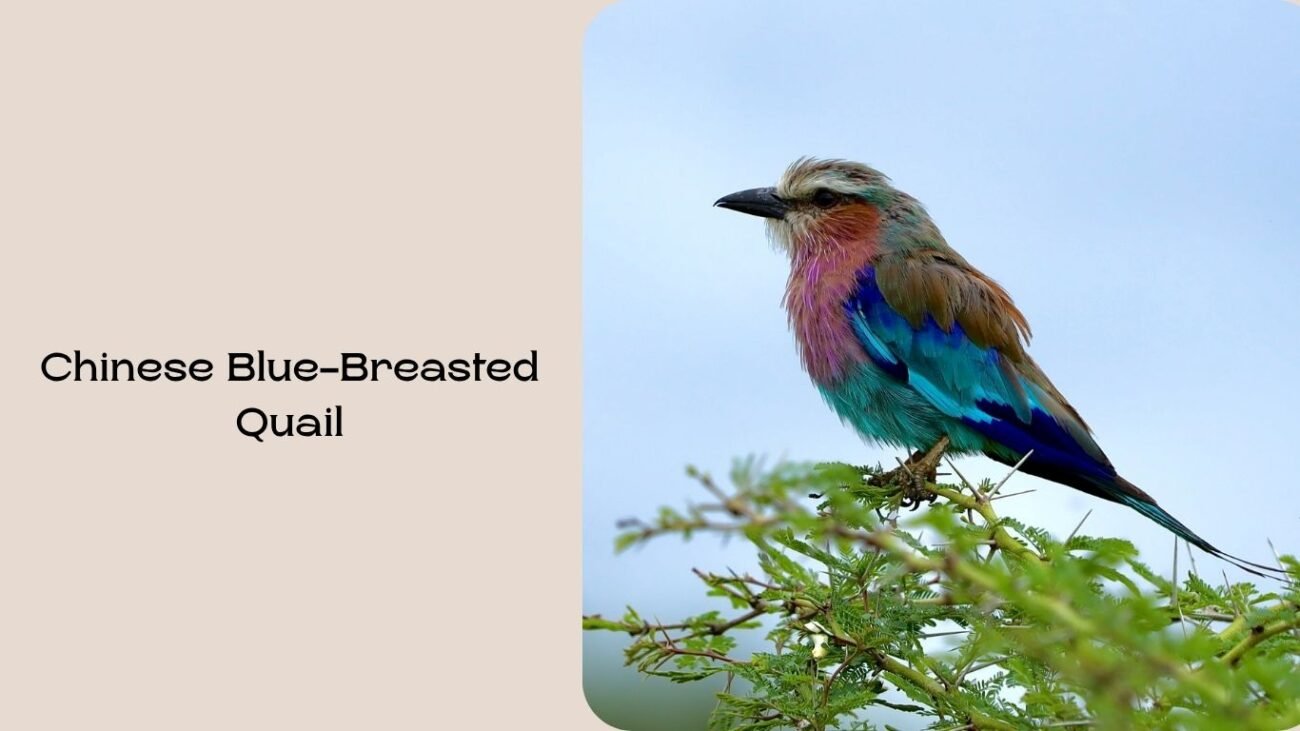 Chinese Blue-Breasted Quail